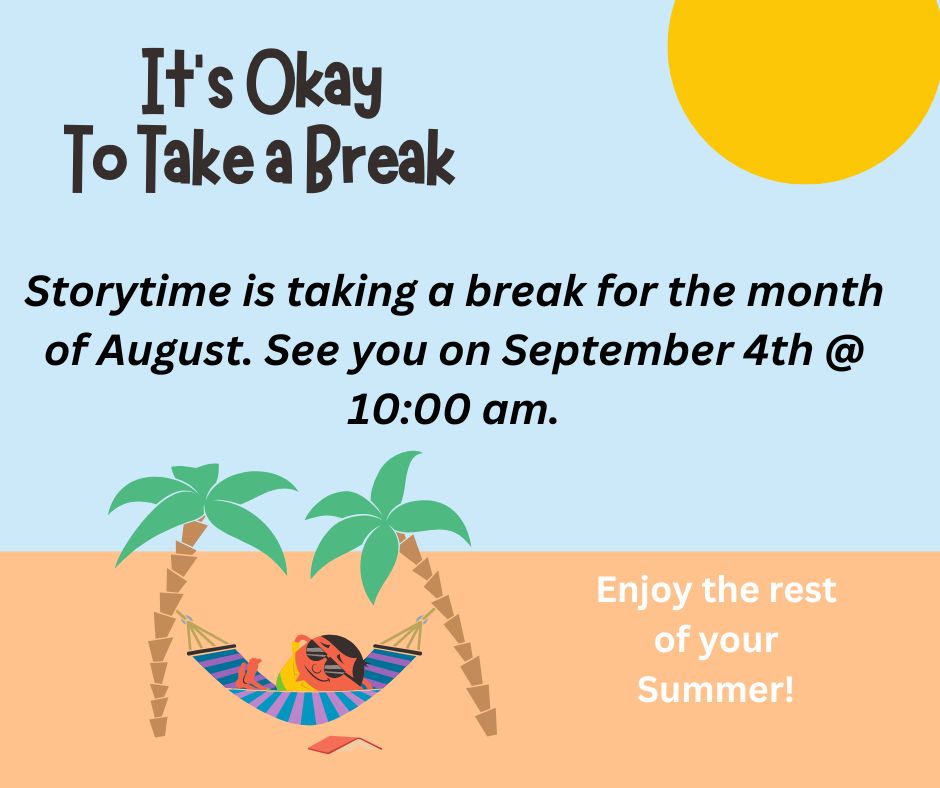 It's Okay
To Take a Break

Storytime is taking a break for the month of August. See you on September 4th @ 10:00 am.

Enjoy the rest of your Summer!